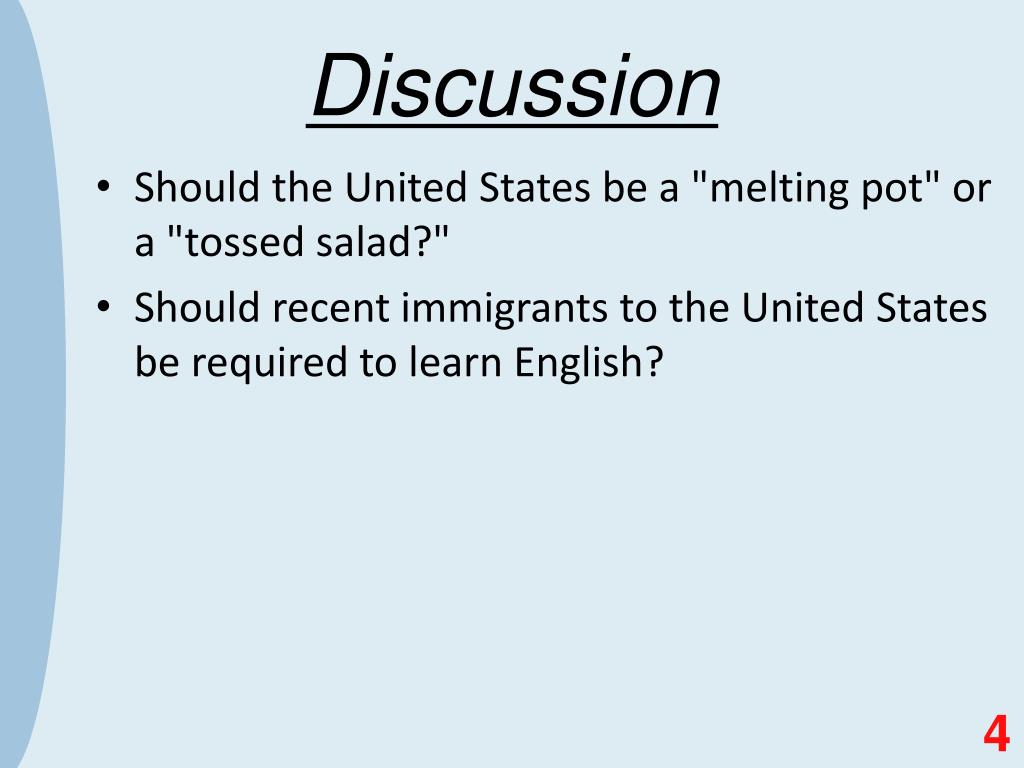 Discussion

• Should the United States be a "melting pot" or a "tossed salad?"
• Should recent immigrants to the United States be required to learn English?

4